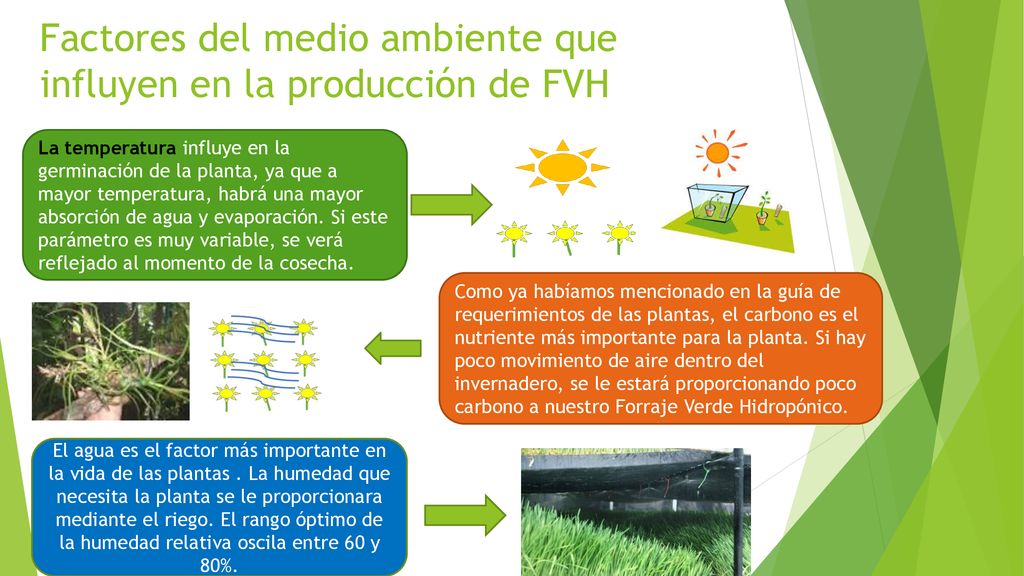 Factores del medio ambiente que influyen en la producción de FVH

La temperatura influye en la germinación de la planta, ya que a mayor temperatura, habrá una mayor absorción de agua y evaporación. Si este parámetro es muy variable, se verá reflejado al momento de la cosecha.

Como ya habíamos mencionado en la guía de requerimientos de las plantas, el carbono es el nutriente más importante para la planta. Si hay poco movimiento de aire dentro del invernadero, se le estará proporcionando poco carbono a nuestro Forraje Verde Hidropónico.

El agua es el factor más importante en la vida de las plantas . La humedad que necesita la planta se le proporcionara mediante el riego. El rango óptimo de la humedad relativa oscila entre 60 y 80%.